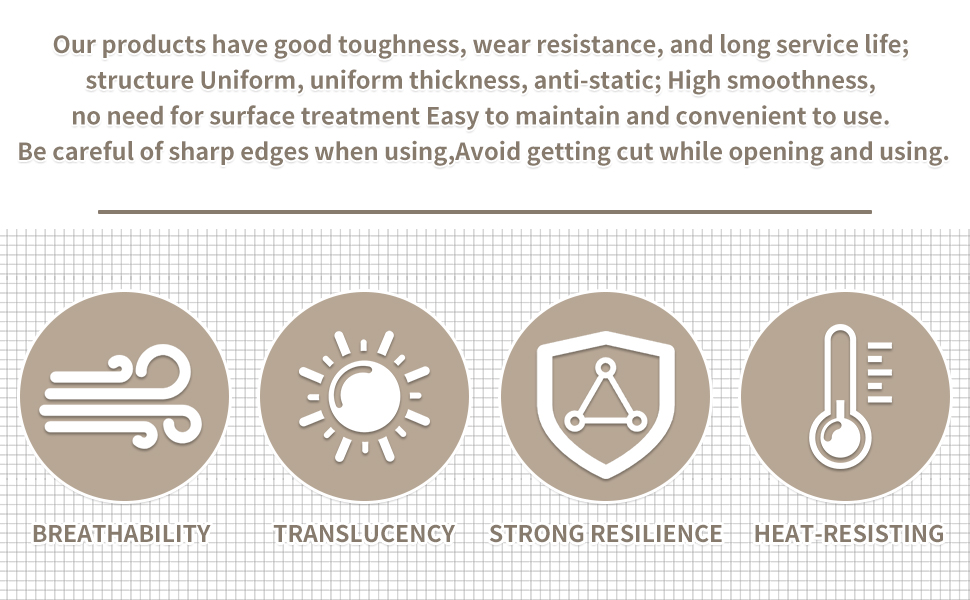 Our products have good toughness, wear resistance, and long service life; structure Uniform, uniform thickness, anti-static; High smoothness, no need for surface treatment Easy to maintain and convenient to use. Be careful of sharp edges when using,Avoid getting cut while opening and using.

BREATHABILITY

TRANSLUCENCY

STRONG RESILIENCE

HEAT-RESISTING